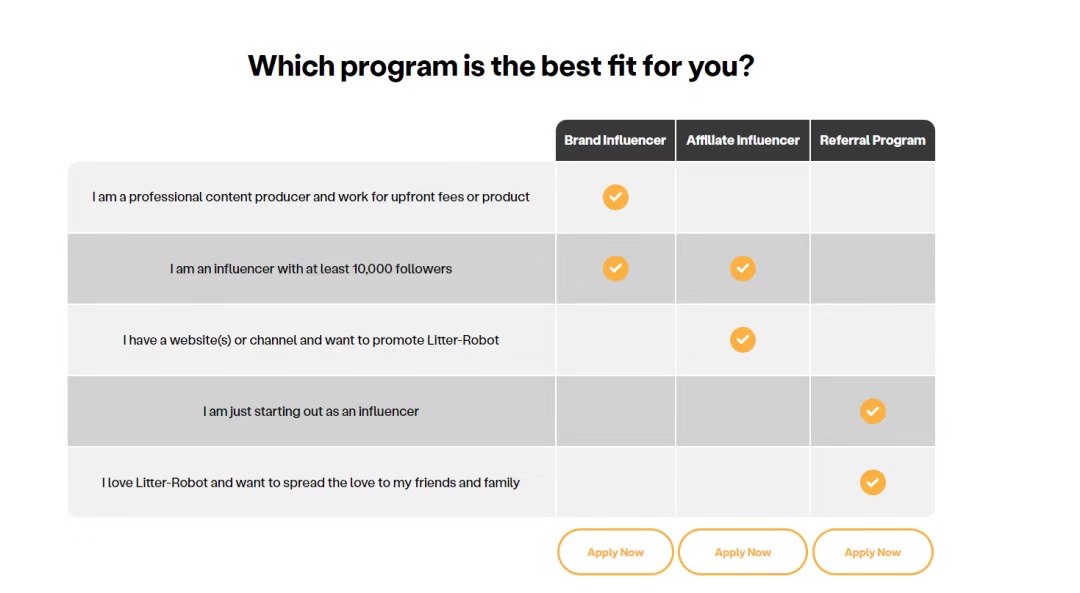 Which program is the best fit for you?

| | Brand Influencer | Affiliate Influencer | Referral Program |
|---|---|---|---|
| I am a professional content producer and work for upfront fees or product | ✓ | | |
| I am an influencer with at least 10,000 followers | ✓ | ✓ | |
| I have a website(s) or channel and want to promote Litter-Robot | | ✓ | |
| I am just starting out as an influencer | | | ✓ |
| I love Litter-Robot and want to spread the love to my friends and family | | | ✓ |
| | Apply Now | Apply Now | Apply Now |